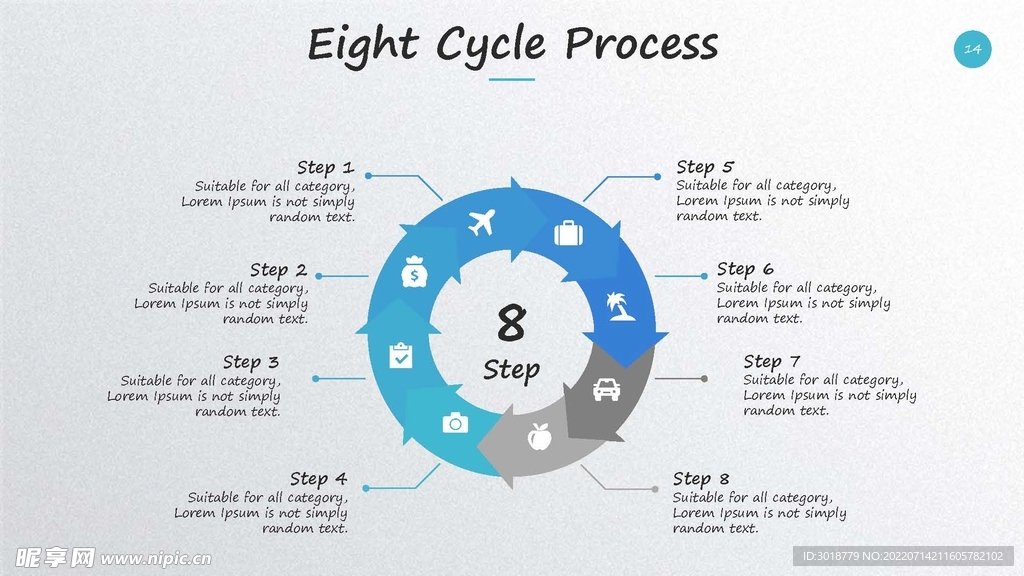 Eight Cycle Process

14

Step 1
Suitable for all category, Lorem Ipsum is not simply random text.

Step 2
Suitable for all category, Lorem Ipsum is not simply random text.

Step 3
Suitable for all category, Lorem Ipsum is not simply random text.

Step 4
Suitable for all category, Lorem Ipsum is not simply random text.

8
Step

Step 5
Suitable for all category, Lorem Ipsum is not simply random text.

Step 6
Suitable for all category, Lorem Ipsum is not simply random text.

Step 7
Suitable for all category, Lorem Ipsum is not simply random text.

Step 8
Suitable for all category, Lorem Ipsum is not simply random text.

昵享网 www.nipic.cn

ID:3018779 NO:20220714211605782102